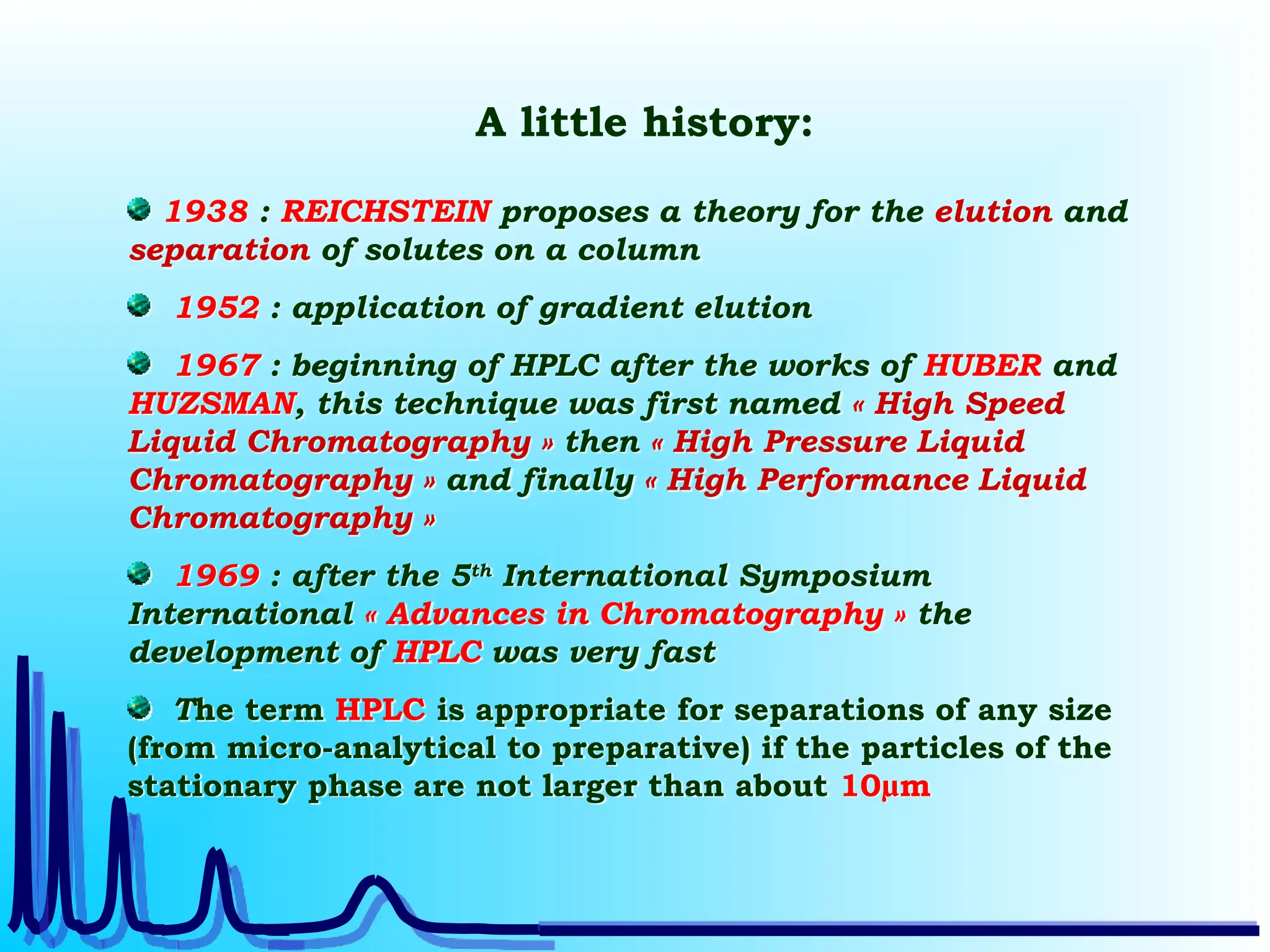 A little history:

1938 : REICHSTEIN proposes a theory for the elution and separation of solutes on a column

1952 : application of gradient elution

1967 : beginning of HPLC after the works of HUBER and HUZSMAN, this technique was first named « High Speed Liquid Chromatography » then « High Pressure Liquid Chromatography » and finally « High Performance Liquid Chromatography »

1969 : after the 5$^{th}$ International Symposium International « Advances in Chromatography » the development of HPLC was very fast

The term HPLC is appropriate for separations of any size (from micro-analytical to preparative) if the particles of the stationary phase are not larger than about 10µm